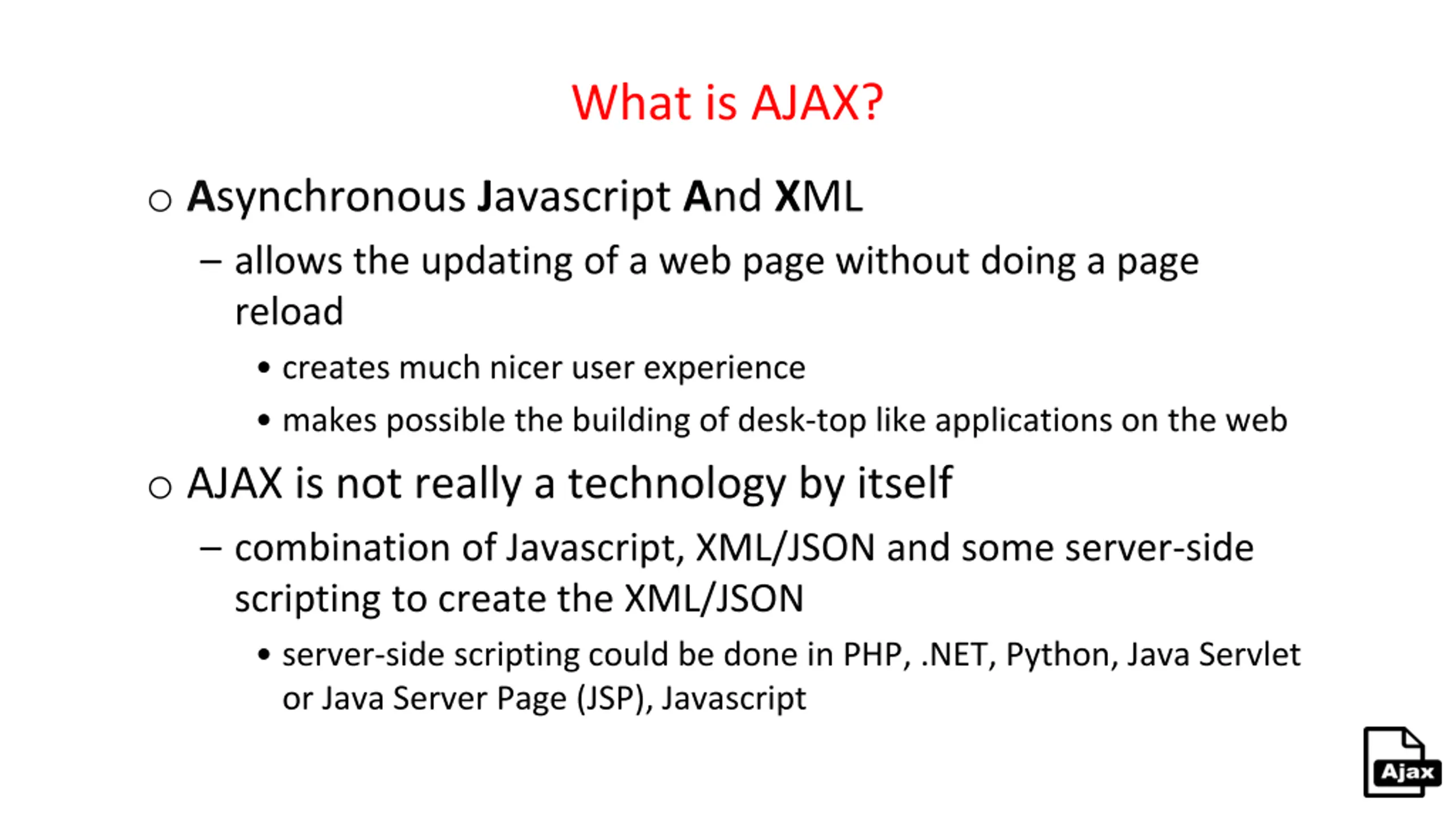 What is AJAX?

○ Asynchronous Javascript And XML

– allows the updating of a web page without doing a page reload

• creates much nicer user experience

• makes possible the building of desk-top like applications on the web

○ AJAX is not really a technology by itself

– combination of Javascript, XML/JSON and some server-side scripting to create the XML/JSON

• server-side scripting could be done in PHP, .NET, Python, Java Servlet or Java Server Page (JSP), Javascript

Ajax